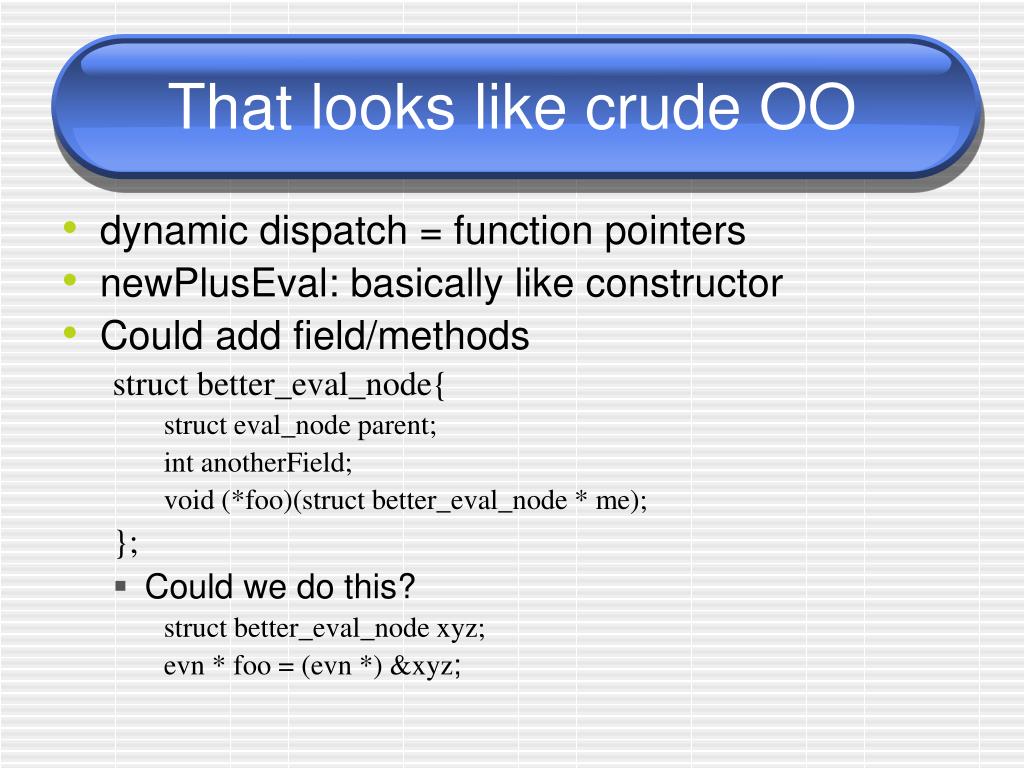 That looks like crude OO

• dynamic dispatch = function pointers
• newPlusEval: basically like constructor
• Could add field/methods

struct better_eval_node{
struct eval_node parent;
int anotherField;
void (*foo)(struct better_eval_node * me);
};

▪ Could we do this?

struct better_eval_node xyz;
evn * foo = (evn *) &xyz;